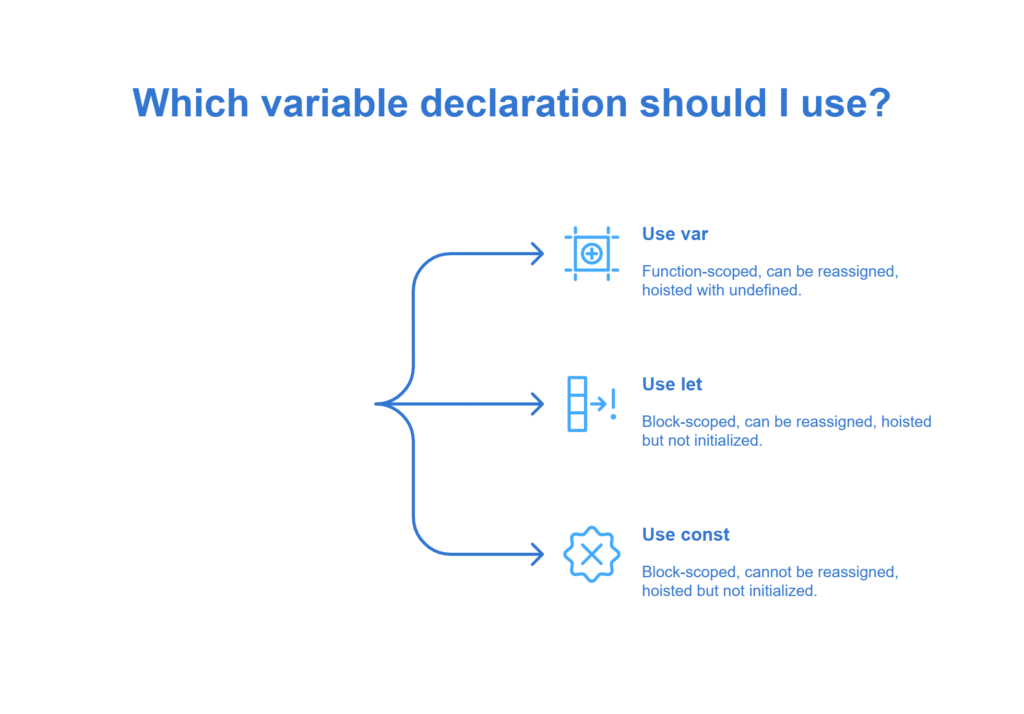 Which variable declaration should I use?

Use var

Function-scoped, can be reassigned, hoisted with undefined.

Use let

Block-scoped, can be reassigned, hoisted but not initialized.

Use const

Block-scoped, cannot be reassigned, hoisted but not initialized.